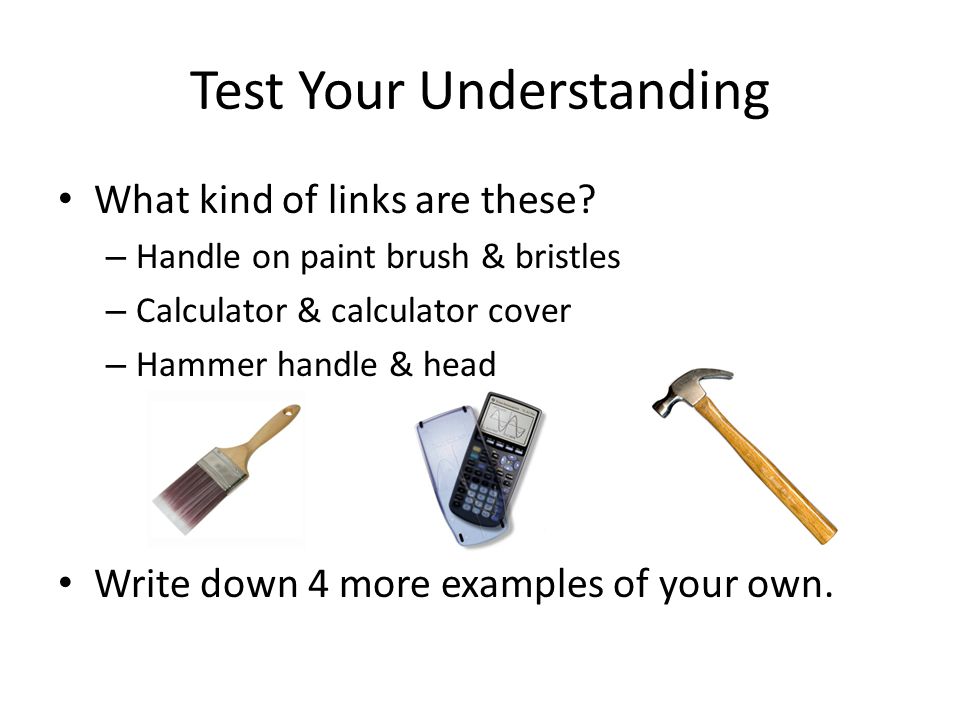 Test Your Understanding

• What kind of links are these?
– Handle on paint brush & bristles
– Calculator & calculator cover
– Hammer handle & head

• Write down 4 more examples of your own.